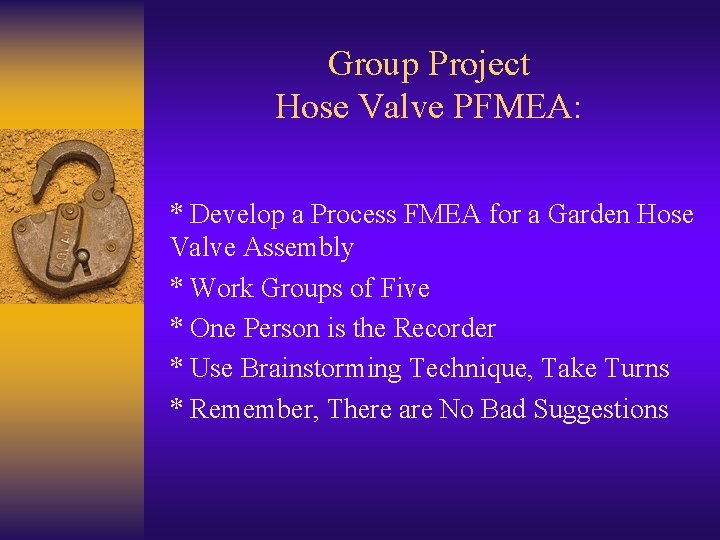 Group Project
Hose Valve PFMEA:

* Develop a Process FMEA for a Garden Hose Valve Assembly

* Work Groups of Five

* One Person is the Recorder

* Use Brainstorming Technique, Take Turns

* Remember, There are No Bad Suggestions